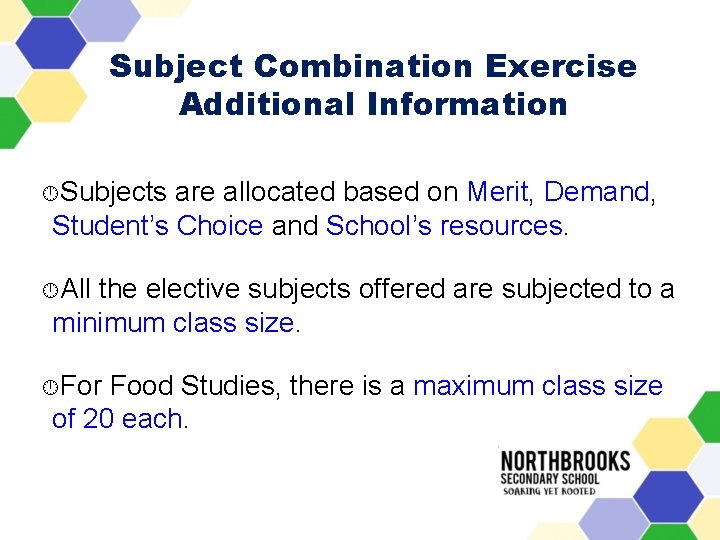 Subject Combination Exercise
Additional Information

Subjects are allocated based on Merit, Demand, Student's Choice and School's resources.

All the elective subjects offered are subjected to a minimum class size.

For Food Studies, there is a maximum class size of 20 each.

NORTHBROOKS
SECONDARY SCHOOL
SOARING YET ROOTED